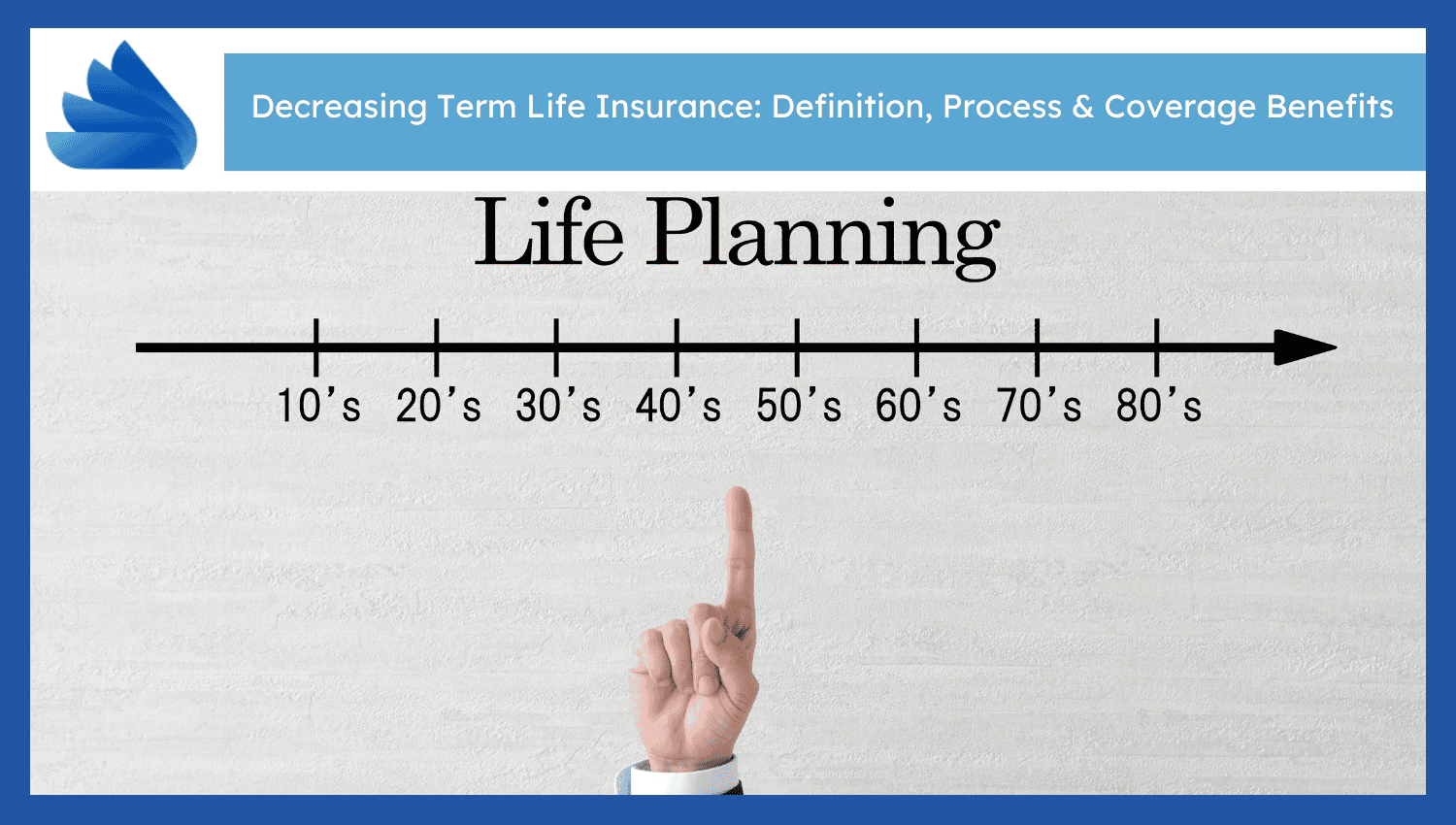 Decreasing Term Life Insurance: Definition, Process & Coverage Benefits

Life Planning

10's 20's 30's 40's 50's 60's 70's 80's